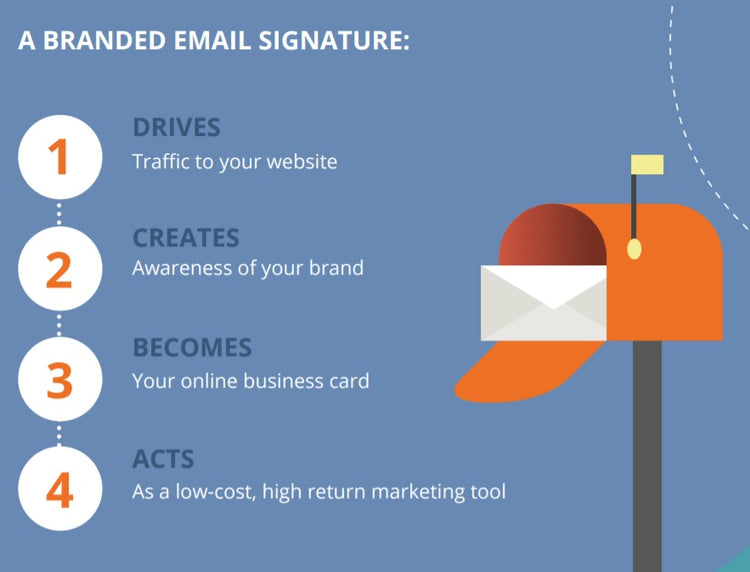 A BRANDED EMAIL SIGNATURE:

1
DRIVES
Traffic to your website

2
CREATES
Awareness of your brand

3
BECOMES
Your online business card

4
ACTS
As a low-cost, high return marketing tool